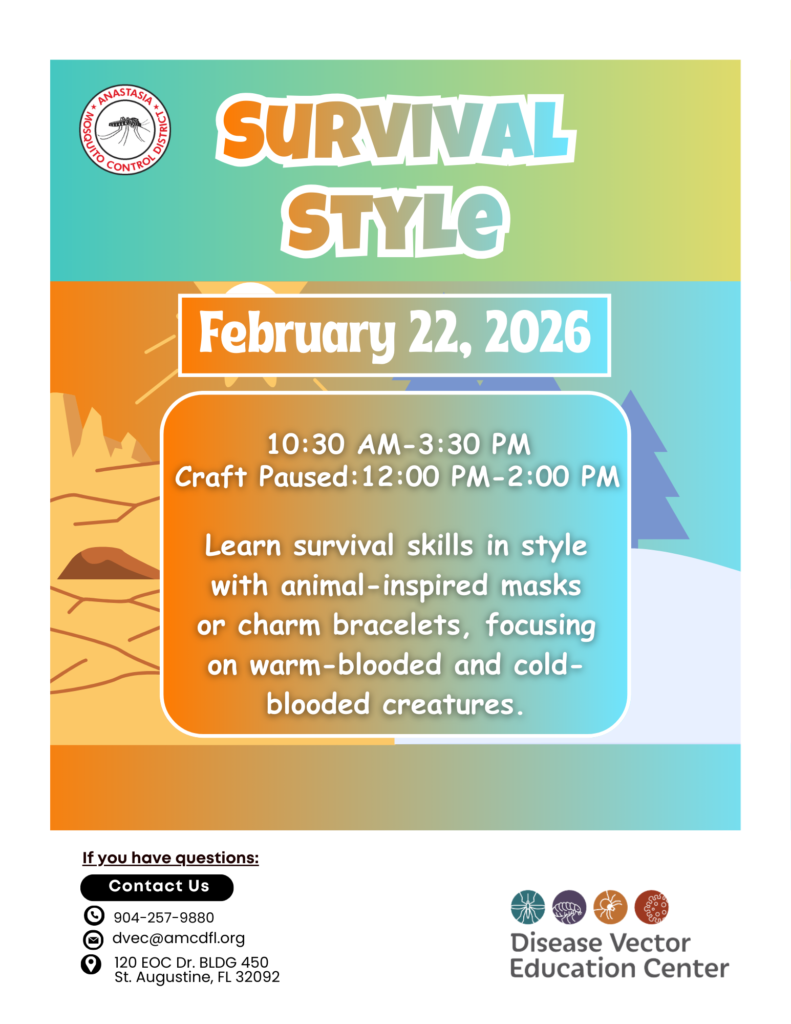 ANASTASIA MOSQUITO CONTROL DISTRICT

SURVIVAL STYLE

February 22, 2026

10:30 AM-3:30 PM
Craft Paused:12:00 PM-2:00 PM

Learn survival skills in style with animal-inspired masks or charm bracelets, focusing on warm-blooded and cold-blooded creatures.

If you have questions:

Contact Us

904-257-9880
dvec@amcdfl.org
120 EOC Dr. BLDG 450
St. Augustine, FL 32092

Disease Vector Education Center